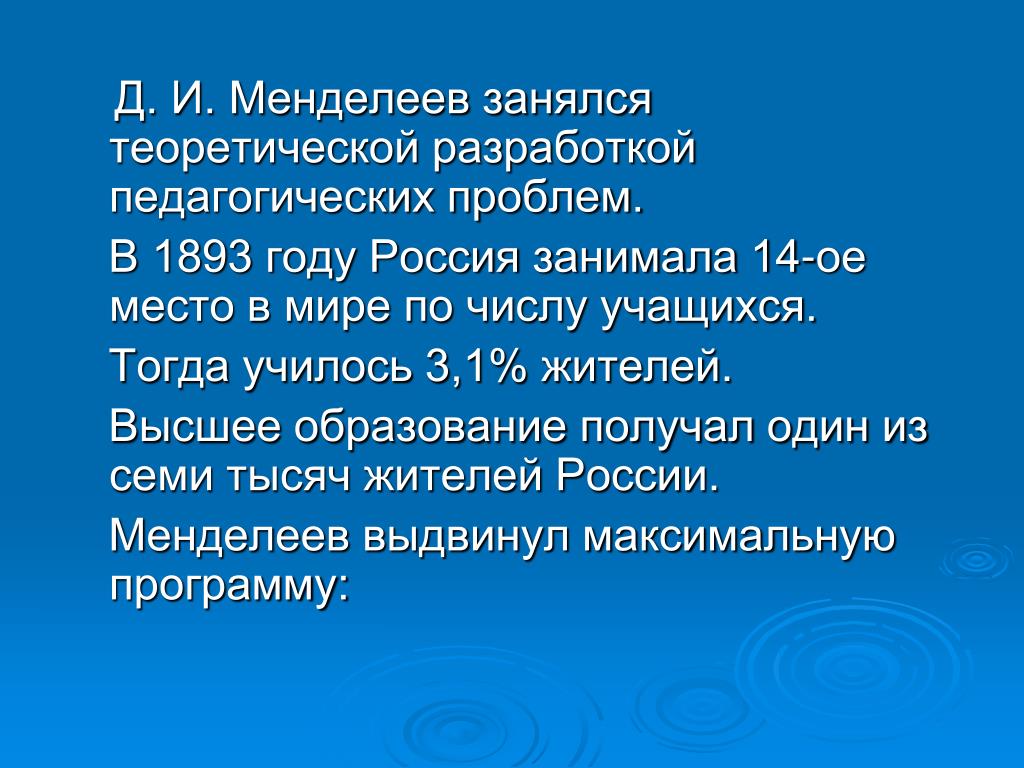 Д. И. Менделеев занялся теоретической разработкой педагогических проблем.

В 1893 году Россия занимала 14-ое место в мире по числу учащихся.

Тогда училось 3,1% жителей.

Высшее образование получал один из семи тысяч жителей России.

Менделеев выдвинул максимальную программу: